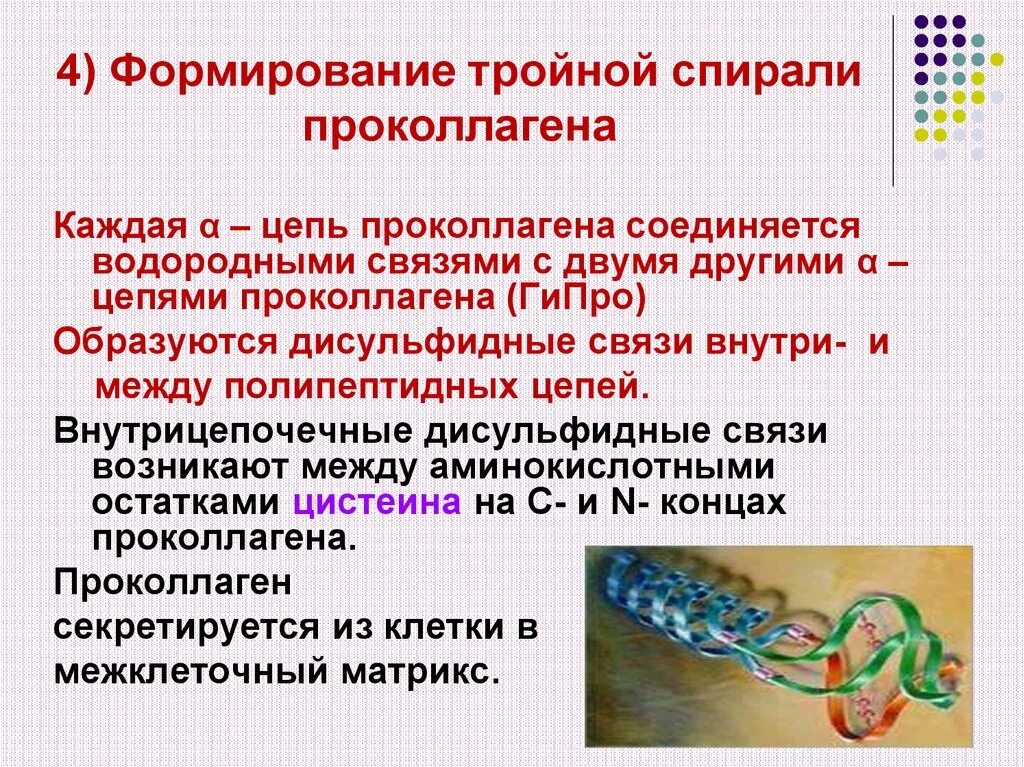 4) Формирование тройной спирали проколлагена

Каждая α – цепь проколлагена соединяется водородными связями с двумя другими α – цепями проколлагена (ГиПро)

Образуются дисульфидные связи внутри- и между полипептидных цепей.

Внутрицепочечные дисульфидные связи возникают между аминокислотными остатками цистеина на С- и N- концах проколлагена.

Проколлаген секретируется из клетки в межклеточный матрикс.